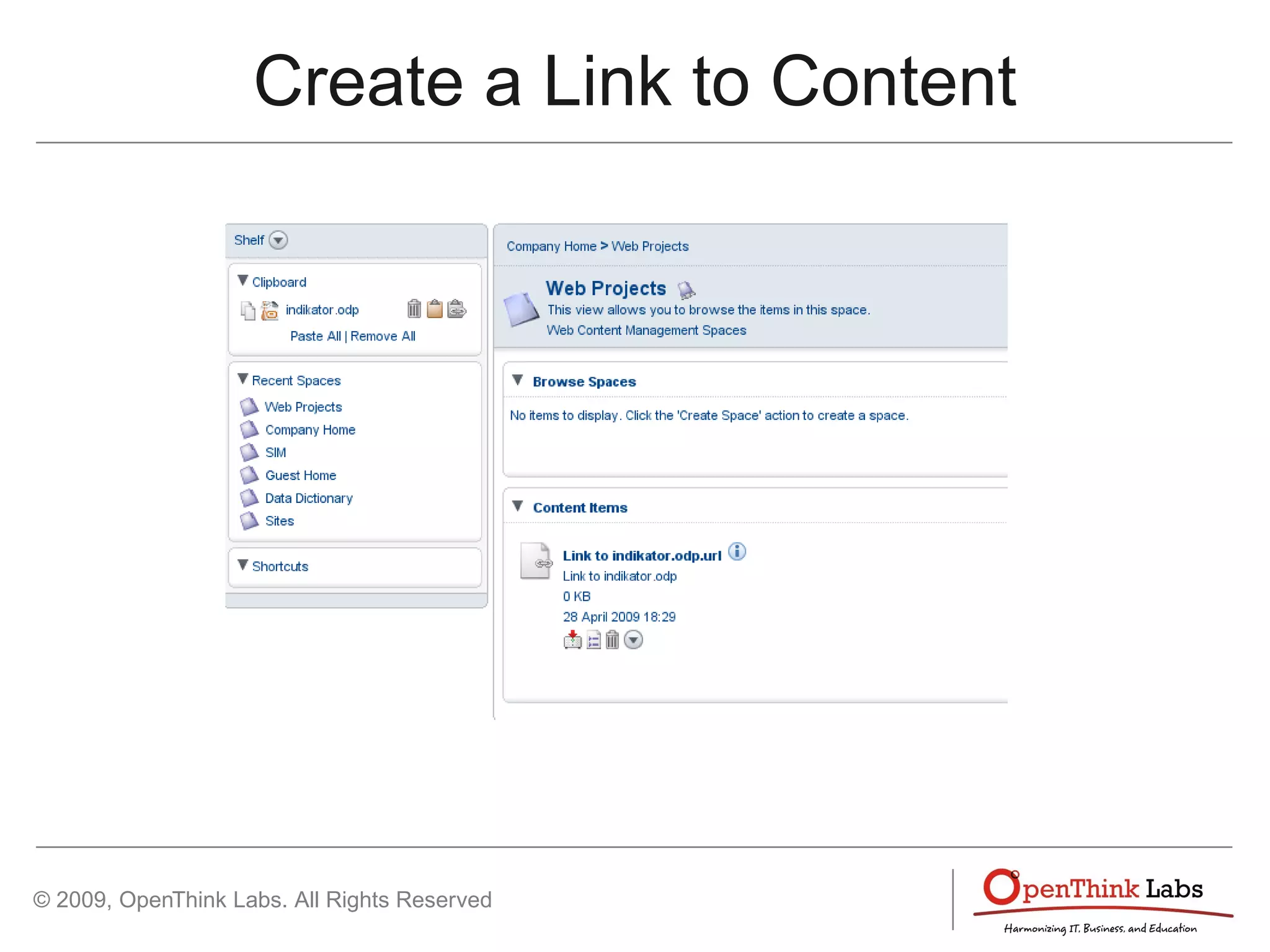 Create a Link to Content

Shelf

Clipboard

indikator.odp

Paste All | Remove All

Recent Spaces

Web Projects

Company Home

SIM

Guest Home

Data Dictionary

Sites

Shortcuts

Company Home > Web Projects

Web Projects

This view allows you to browse the items in this space.

Web Content Management Spaces

Browse Spaces

No items to display. Click the 'Create Space' action to create a space.

Content Items

Link to indikator.odp.url

Link to indikator.odp

0 KB

28 April 2009 18:29

© 2009, OpenThink Labs. All Rights Reserved

OpenThink Labs

Harmonizing IT, Business, and Education